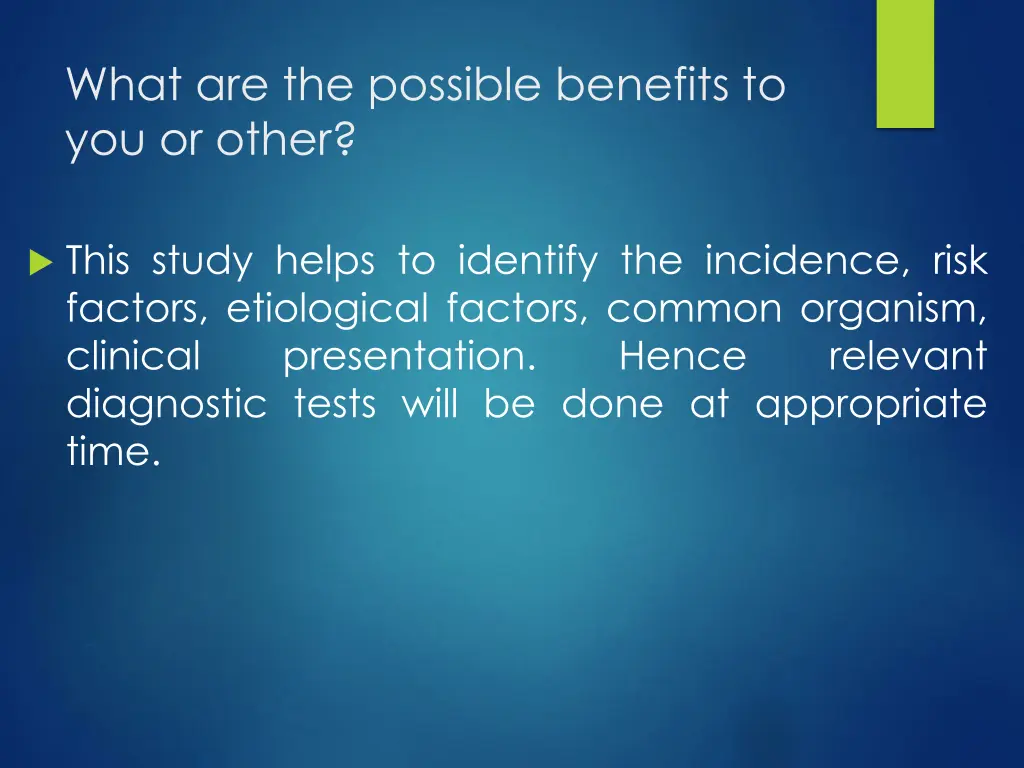 What are the possible benefits to you or other?

This study helps to identify the incidence, risk factors, etiological factors, common organism, clinical presentation. Hence relevant diagnostic tests will be done at appropriate time.